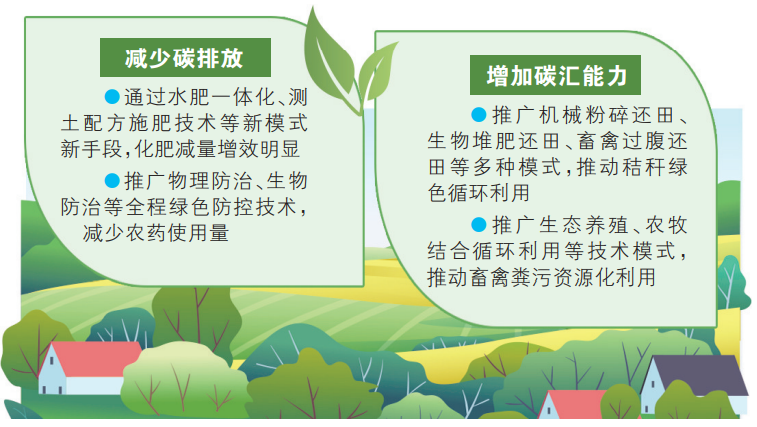 减少碳排放

●通过水肥一体化、测土配方施肥技术等新模式新手段，化肥减量增效明显

●推广物理防治、生物防治等全程绿色防控技术，减少农药使用量

增加碳汇能力

●推广机械粉碎还田、生物堆肥还田、畜禽过腹还田等多种模式，推动秸秆绿色循环利用

●推广生态养殖、农牧结合循环利用等技术模式，推动畜禽粪污资源化利用